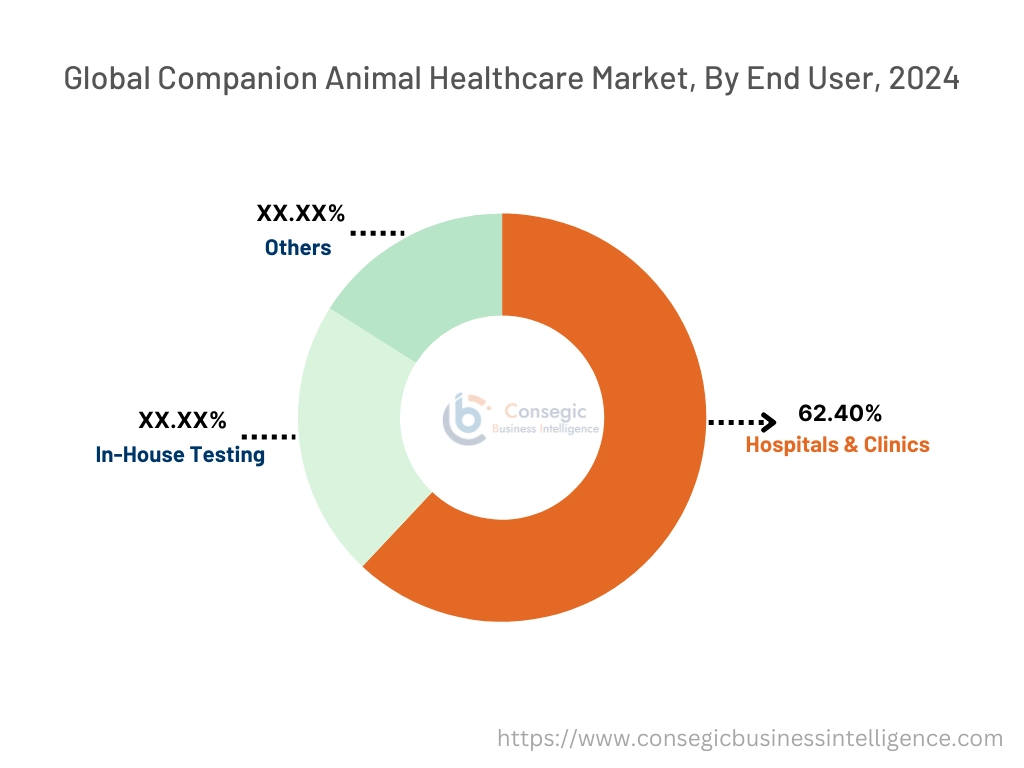 Global Companion Animal Healthcare Market, By End User, 2024

XX.XX%
Others

XX.XX%
In-House Testing

Consegic
Business Intelligence

62.40%
Hospitals & Clinics

https://www.consegicbusinessintelligence.com